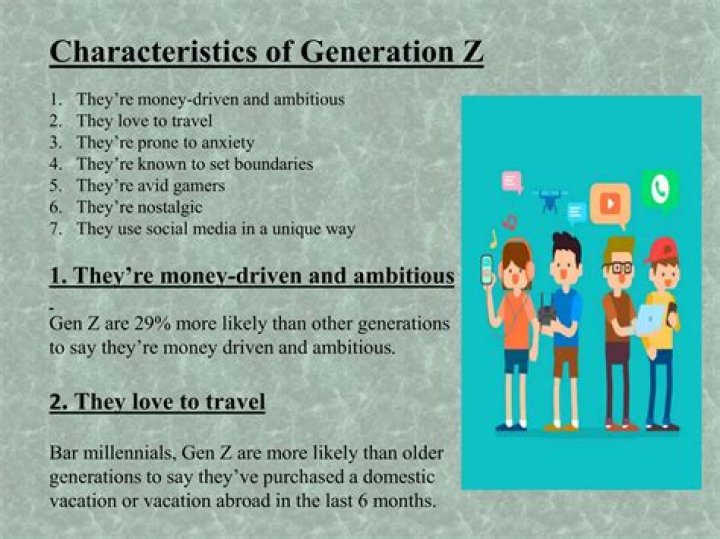 Characteristics of Generation Z

1. They're money-driven and ambitious
2. They love to travel
3. They're prone to anxiety
4. They're known to set boundaries
5. They're avid gamers
6. They're nostalgic
7. They use social media in a unique way

1. They're money-driven and ambitious

Gen Z are 29% more likely than other generations to say they're money driven and ambitious.

2. They love to travel

Bar millennials, Gen Z are more likely than older generations to say they've purchased a domestic vacation or vacation abroad in the last 6 months.